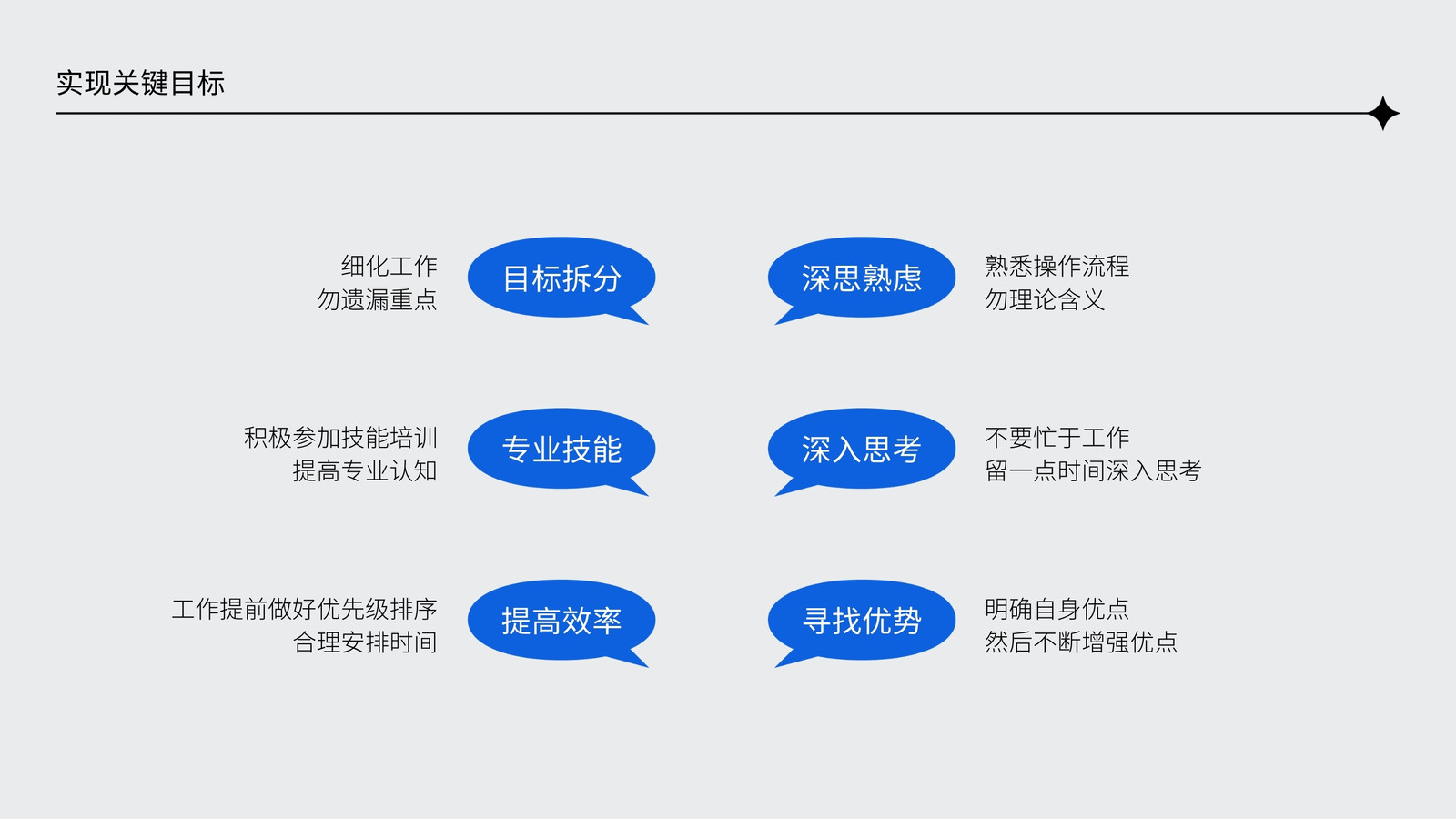 实现关键目标

细化工作
勿遗漏重点

目标拆分

深思熟虑

熟悉操作流程
勿理论含义

积极参加技能培训
提高专业认知

专业技能

深入思考

不要忙于工作
留一点时间深入思考

工作提前做好优先级排序
合理安排时间

提高效率

寻找优势

明确自身优点
然后不断增强优点